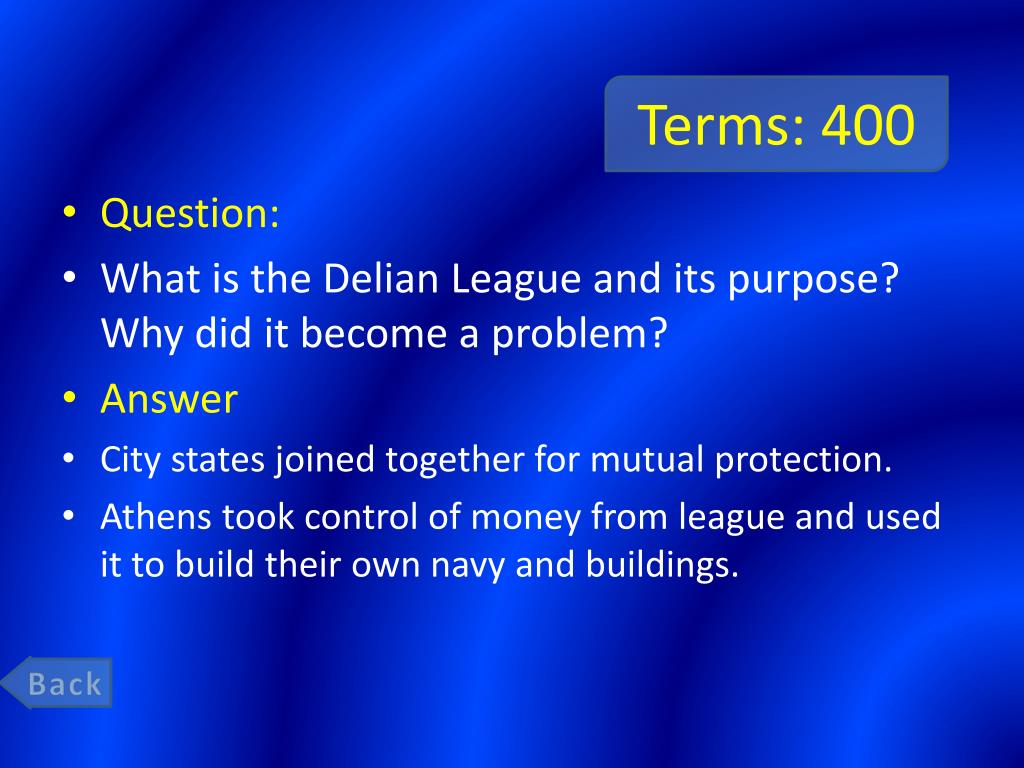 Terms: 400

• Question:
• What is the Delian League and its purpose? Why did it become a problem?
• Answer
• City states joined together for mutual protection.
• Athens took control of money from league and used it to build their own navy and buildings.

Back